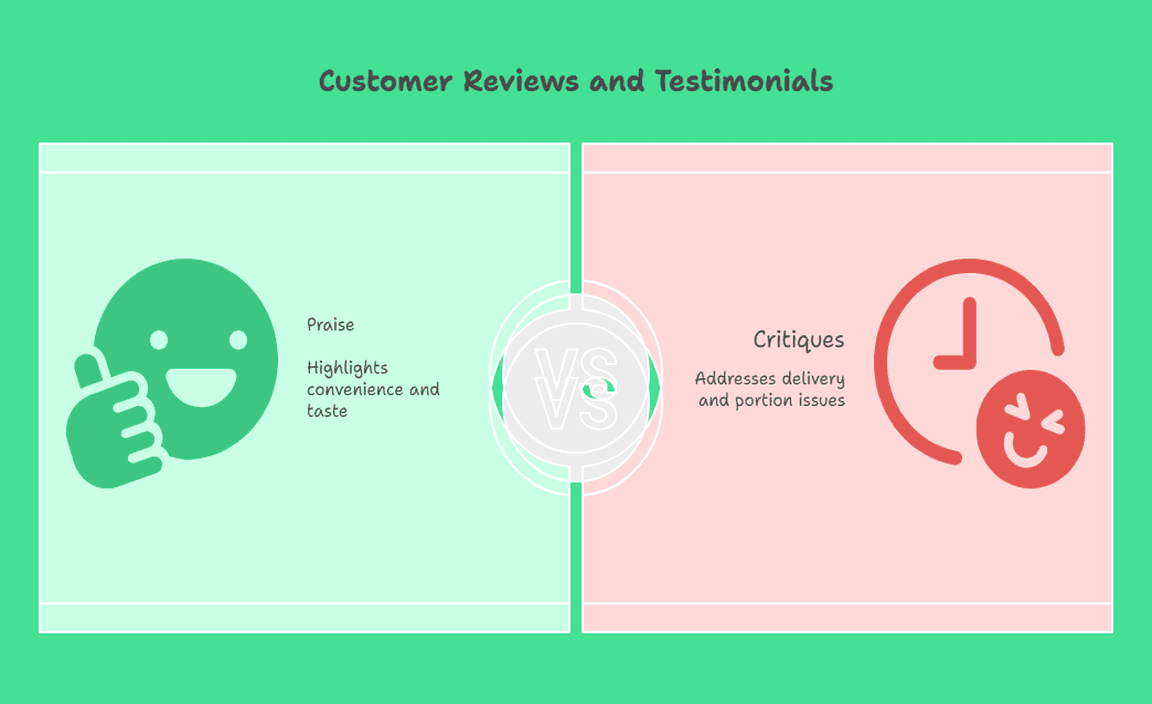 Customer Reviews and Testimonials

Praise

Highlights convenience and taste

VS

Critiques

Addresses delivery and portion issues